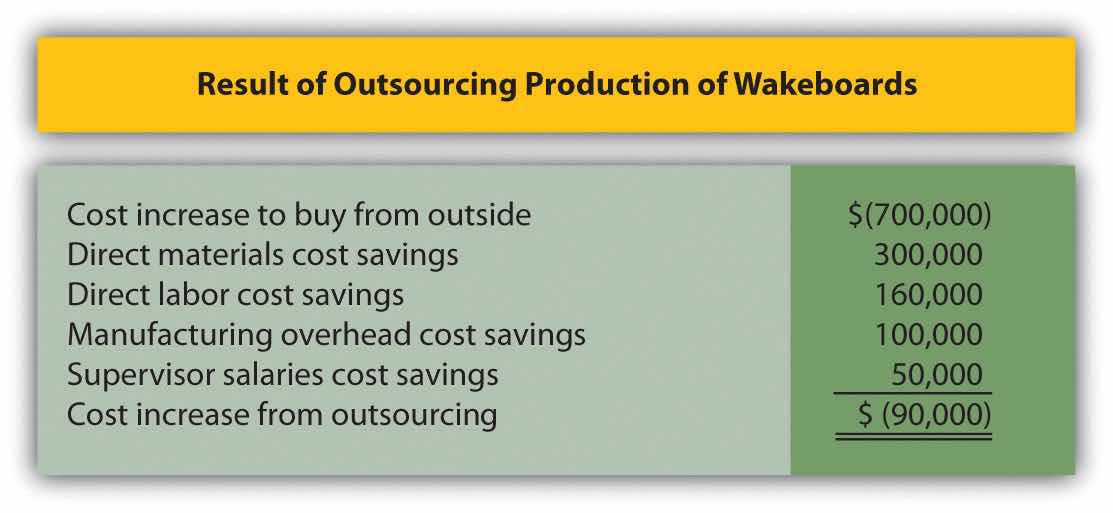 Result of Outsourcing Production of Wakeboards

| | |
|---|---|
| Cost increase to buy from outside | \$(700,000) |
| Direct materials cost savings | 300,000 |
| Direct labor cost savings | 160,000 |
| Manufacturing overhead cost savings | 100,000 |
| Supervisor salaries cost savings | 50,000 |
| Cost increase from outsourcing | \$ (90,000) |